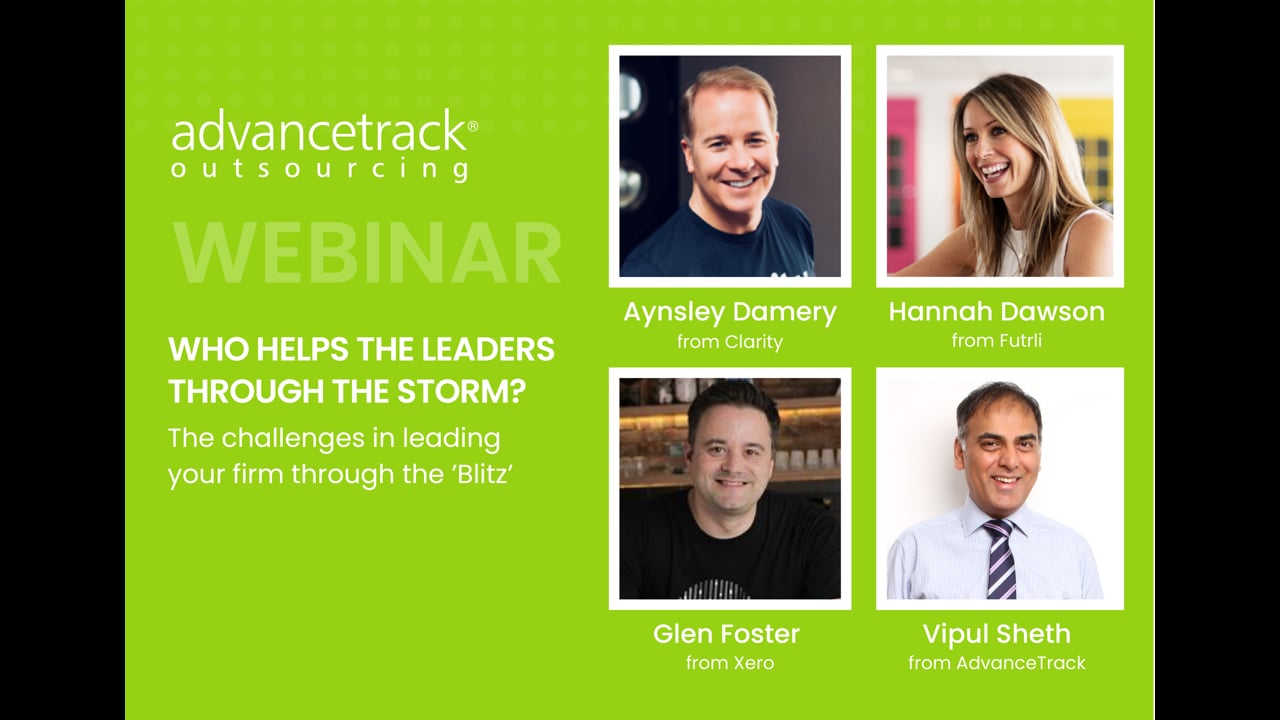 advancetrack®
outsourcing

WEBINAR

WHO HELPS THE LEADERS THROUGH THE STORM?

The challenges in leading your firm through the 'Blitz'

Aynsley Damery
from Clarity

Hannah Dawson
from Futrli

Glen Foster
from Xero

Vipul Sheth
from AdvanceTrack